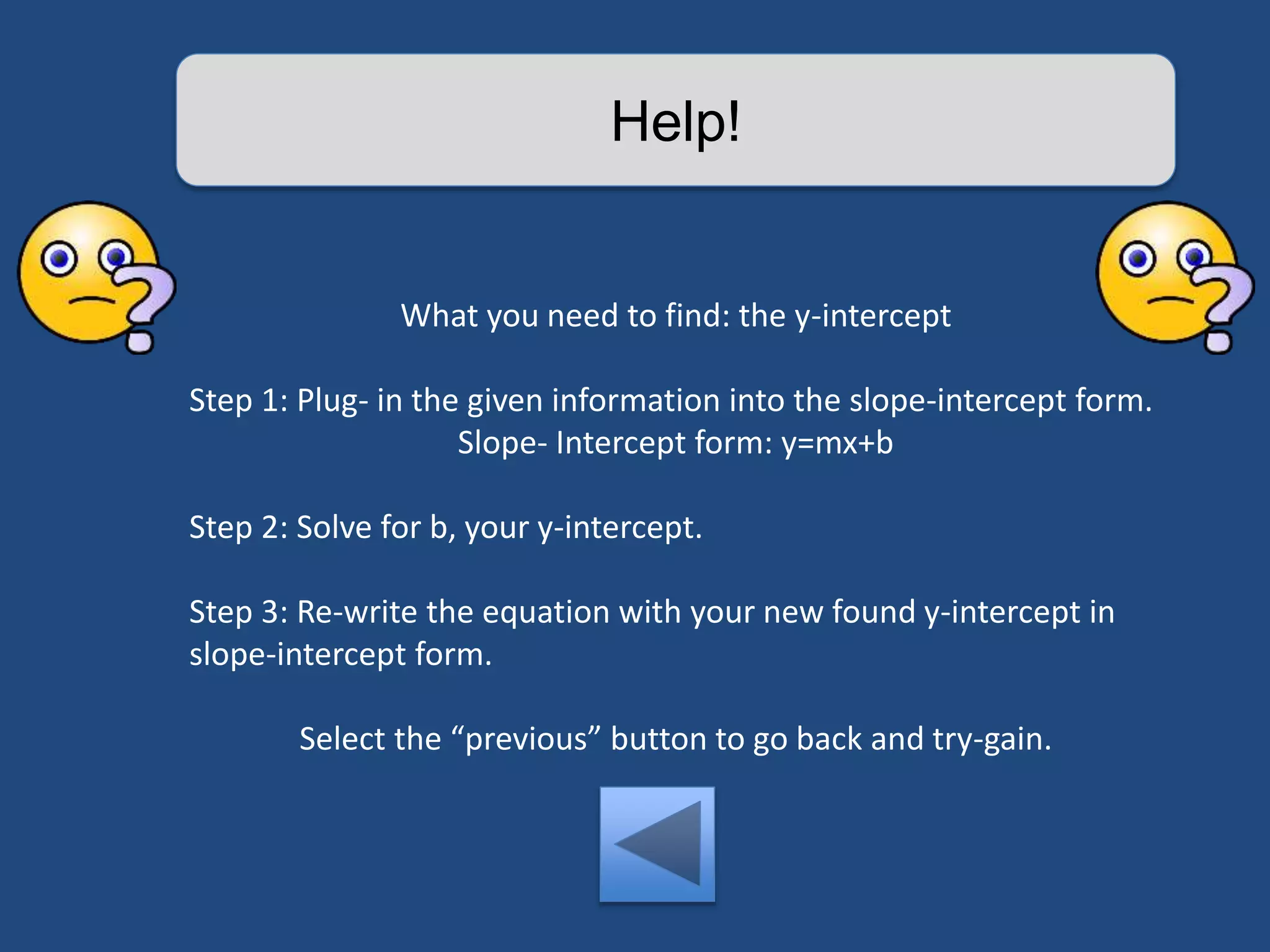 Help!

What you need to find: the y-intercept

Step 1: Plug- in the given information into the slope-intercept form.
Slope- Intercept form: $y=mx+b$

Step 2: Solve for b, your y-intercept.

Step 3: Re-write the equation with your new found y-intercept in slope-intercept form.

Select the “previous” button to go back and try-gain.